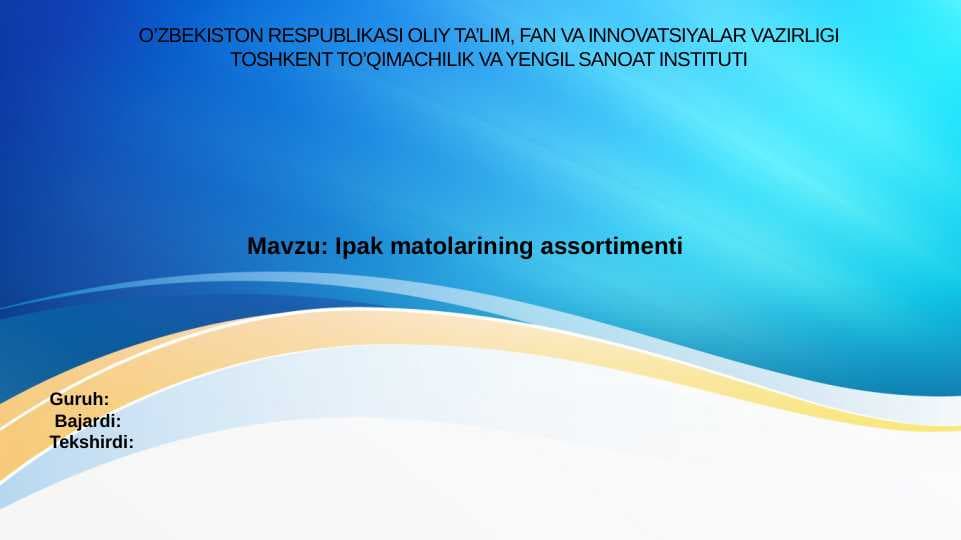 O'ZBEKISTON RESPUBLIKASI OLIY TA'LIM, FAN VA INNOVATSIYALAR VAZIRLIGI
TOSHKENT TO'QIMACHILIK VA YENGIL SANOAT INSTITUTI

Mavzu: Ipak matolarining assortimenti

Guruh:
Bajardi:
Tekshirdi: